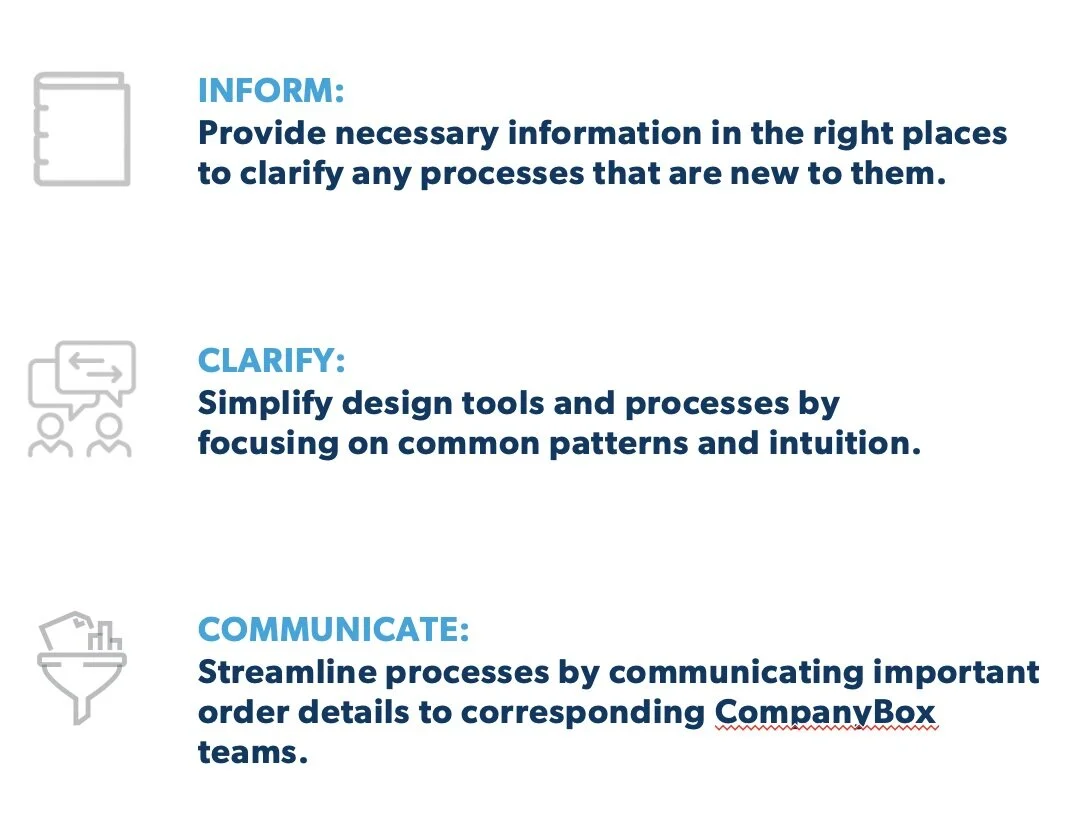 INFORM:
Provide necessary information in the right places to clarify any processes that are new to them.

CLARIFY:
Simplify design tools and processes by focusing on common patterns and intuition.

COMMUNICATE:
Streamline processes by communicating important order details to corresponding CompanyBox teams.